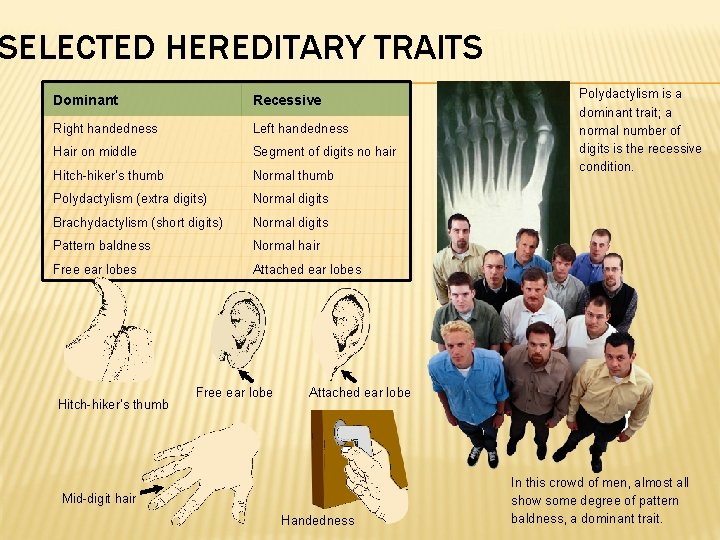 SELECTED HEREDITARY TRAITS

| Dominant | Recessive |
|---|---|
| Right handedness | Left handedness |
| Hair on middle | Segment of digits no hair |
| Hitch-hiker's thumb | Normal thumb |
| Polydactylism (extra digits) | Normal digits |
| Brachydactylism (short digits) | Normal digits |
| Pattern baldness | Normal hair |
| Free ear lobes | Attached ear lobes |

Polydactylism is a dominant trait; a normal number of digits is the recessive condition.

Hitch-hiker's thumb

Free ear lobe

Attached ear lobe

Mid-digit hair

Handedness

In this crowd of men, almost all show some degree of pattern baldness, a dominant trait.